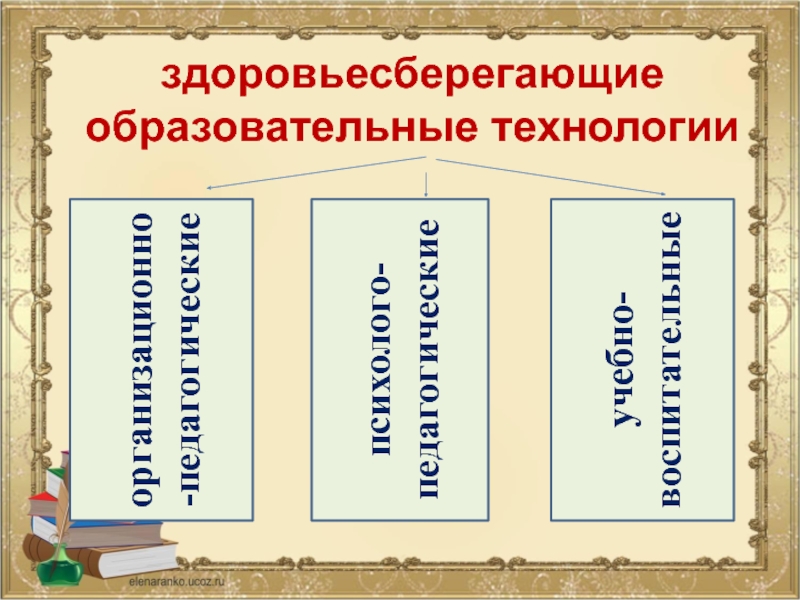 здоровьесберегающие образовательные технологии

организационно -педагогические

психолого-педагогические

учебно-воспитательные

elenaranko.ucoz.ru